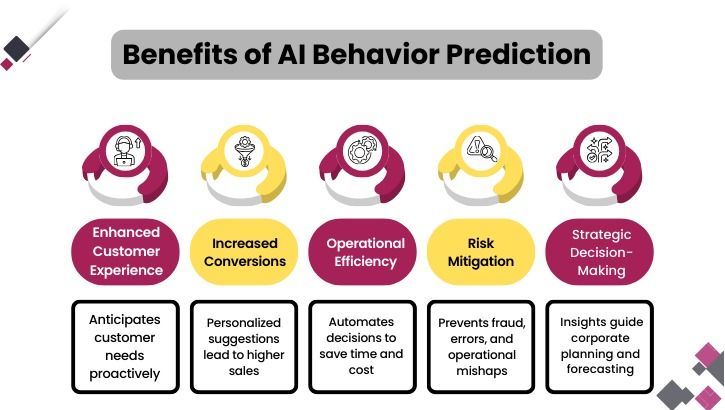 Benefits of AI Behavior Prediction

Enhanced Customer Experience

Anticipates customer needs proactively

Increased Conversions

Personalized suggestions lead to higher sales

Operational Efficiency

Automates decisions to save time and cost

Risk Mitigation

Prevents fraud, errors, and operational mishaps

Strategic Decision-Making

Insights guide corporate planning and forecasting